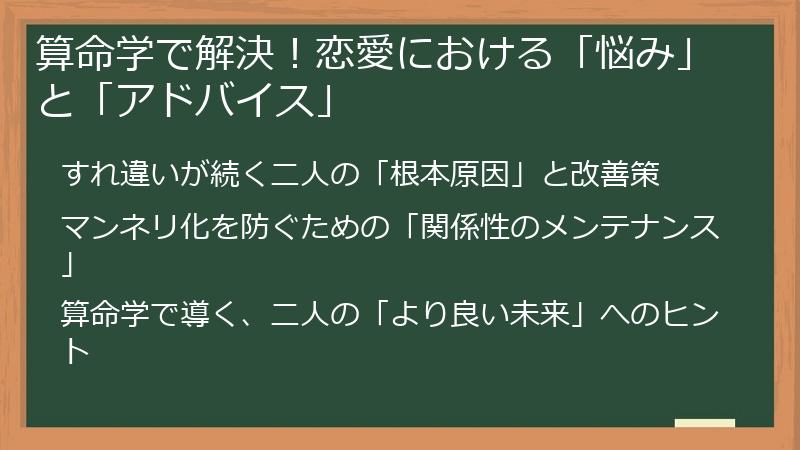 算命学で解決！恋愛における「悩み」と「アドバイス」

すれ違いが続く二人の「根本原因」と改善策

マンネリ化を防ぐための「関係性のメンテナンス」

算命学で導く、二人の「より良い未来」へのヒント